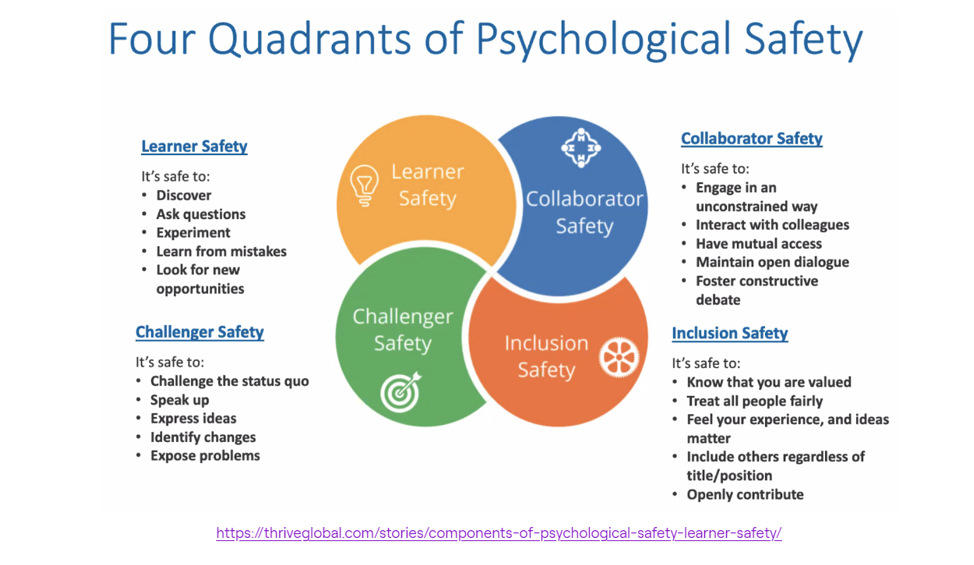 Four Quadrants of Psychological Safety

Learner Safety
It's safe to:
• Discover
• Ask questions
• Experiment
• Learn from mistakes
• Look for new opportunities

Challenger Safety
It's safe to:
• Challenge the status quo
• Speak up
• Express ideas
• Identify changes
• Expose problems

Learner Safety

Collaborator Safety

Challenger Safety

Inclusion Safety

Collaborator Safety
It's safe to:
• Engage in an unconstrained way
• Interact with colleagues
• Have mutual access
• Maintain open dialogue
• Foster constructive debate

Inclusion Safety
It's safe to:
• Know that you are valued
• Treat all people fairly
• Feel your experience, and ideas matter
• Include others regardless of title/position
• Openly contribute

https://thriveglobal.com/stories/components-of-psychological-safety-learner-safety/